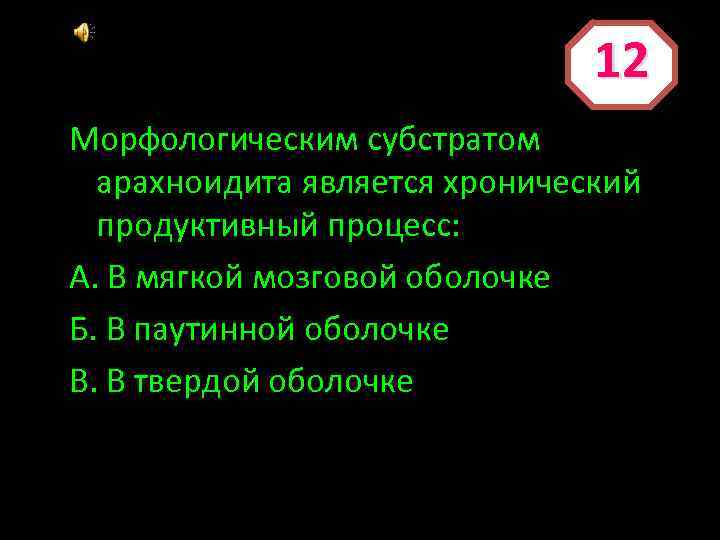 12

Морфологическим субстратом арахноидита является хронический продуктивный процесс:

А. В мягкой мозговой оболочке

Б. В паутинной оболочке

В. В твердой оболочке